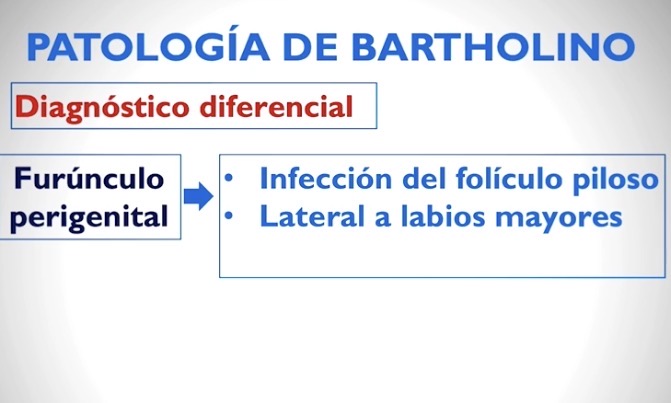 PATOLOGÍA DE BARTHOLINO

Diagnóstico diferencial

Furúnculo perigenital

• Infección del folículo piloso
• Lateral a labios mayores